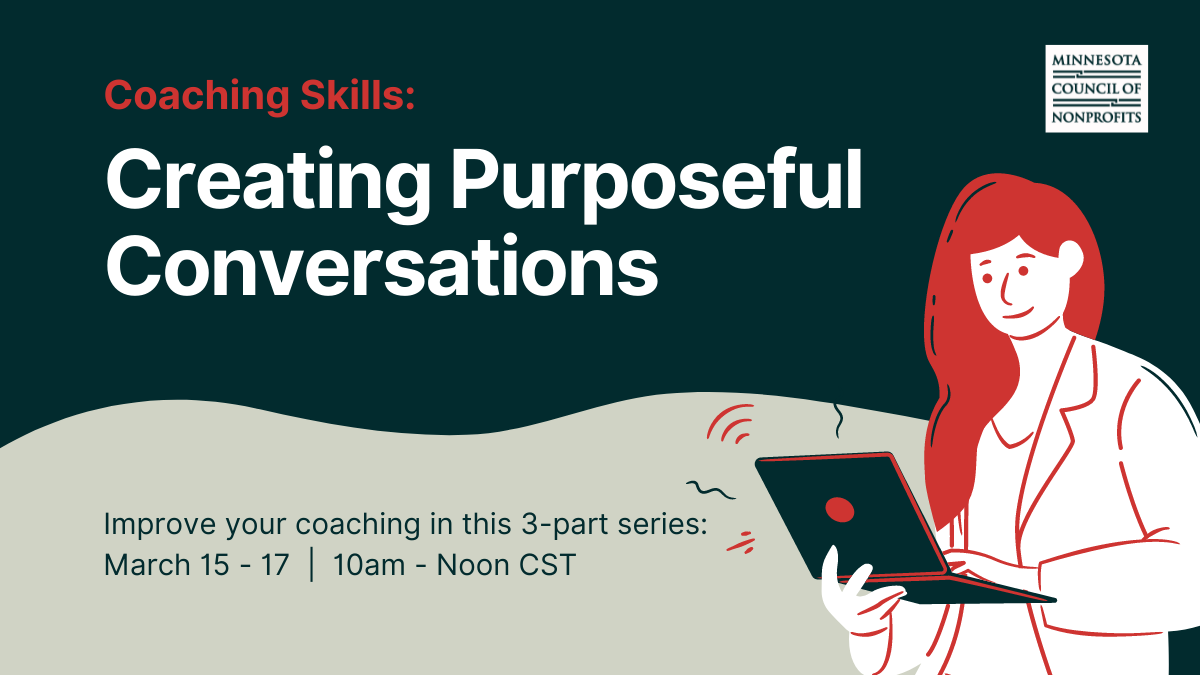 Coaching Skills:
Creating Purposeful Conversations

MINNESOTA
COUNCIL OF
NONPROFITS

Improve your coaching in this 3-part series:
March 15 - 17 | 10am - Noon CST